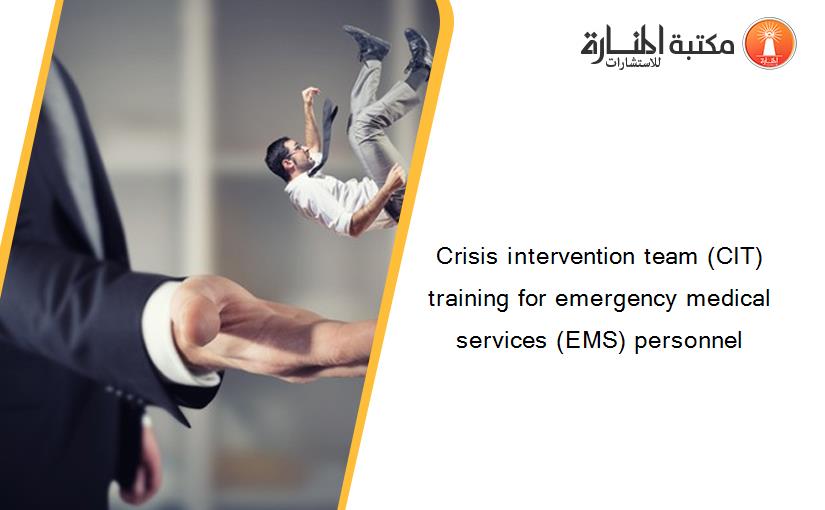 مكتبة المنارة للاستشارات

Crisis intervention team (CIT) training for emergency medical services (EMS) personnel